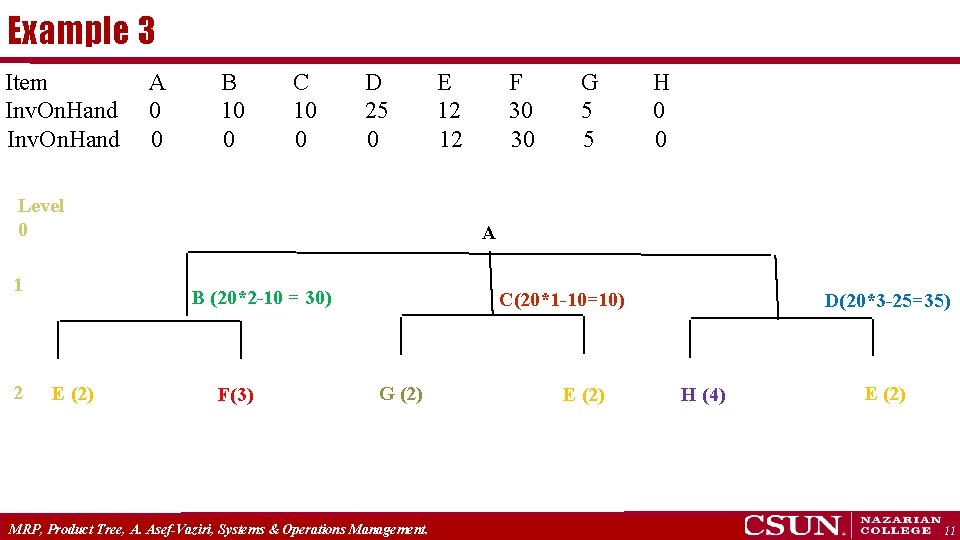 Example 3

| Item | A | B | C | D | E | F | G | H |
|---|---|---|---|---|---|---|---|---|
| InvOnHand | 0 | 10 | 10 | 25 | 12 | 30 | 5 | 0 |
| InvOnHand | 0 | 0 | 0 | 0 | 12 | 30 | 5 | 0 |

Level
0

A

1

B (20*2-10 = 30)

C(20*1-10=10)

D(20*3-25=35)

2 E (2)

F(3)

G (2)

E (2)

H (4)

E (2)

MRP, Product Tree, A. Asef-Vaziri, Systems & Operations Management.

CSUN. NAZARIAN COLLEGE 11